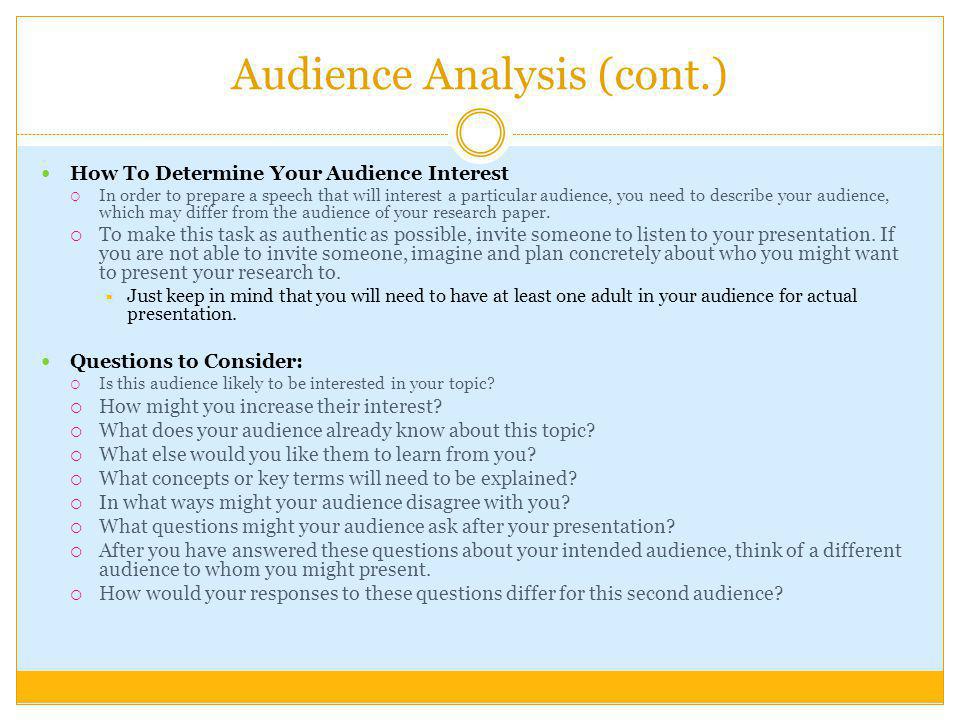 Audience Analysis (cont.)

How To Determine Your Audience Interest

In order to prepare a speech that will interest a particular audience, you need to describe your audience, which may differ from the audience of your research paper.

To make this task as authentic as possible, invite someone to listen to your presentation. If you are not able to invite someone, imagine and plan concretely about who you might want to present your research to.

Just keep in mind that you will need to have at least one adult in your audience for actual presentation.

Questions to Consider:

Is this audience likely to be interested in your topic?

How might you increase their interest?

What does your audience already know about this topic?

What else would you like them to learn from you?

What concepts or key terms will need to be explained?

In what ways might your audience disagree with you?

What questions might your audience ask after your presentation?

After you have answered these questions about your intended audience, think of a different audience to whom you might present.

How would your responses to these questions differ for this second audience?